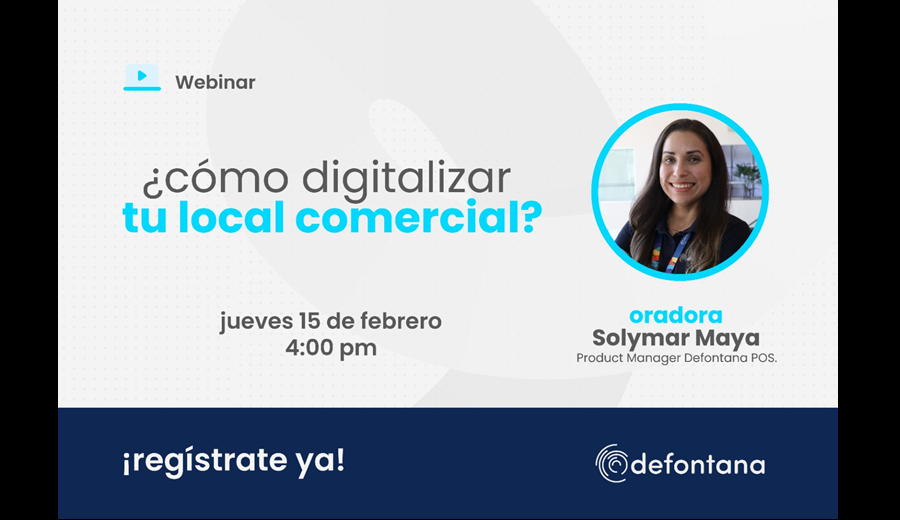 Webinar

¿cómo digitalizar tu local comercial?

jueves 15 de febrero
4:00 pm

oradora
Solymar Maya
Product Manager Defontana POS.

¡regístrate ya!

defontana